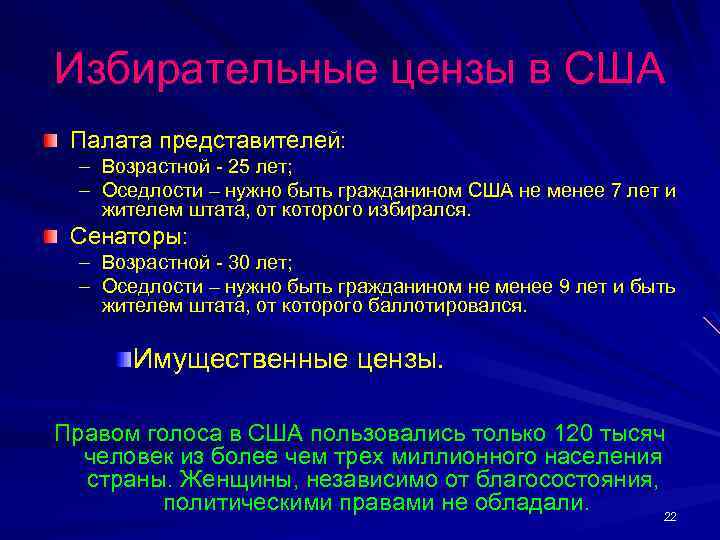 Избирательные цензы в США

Палата представителей:
– Возрастной - 25 лет;
– Оседлости – нужно быть гражданином США не менее 7 лет и жителем штата, от которого избирался.

Сенаторы:
– Возрастной - 30 лет;
– Оседлости – нужно быть гражданином не менее 9 лет и быть жителем штата, от которого баллотировался.

Имущественные цензы.

Правом голоса в США пользовались только 120 тысяч человек из более чем трех миллионного населения страны. Женщины, независимо от благосостояния, политическими правами не обладали.

22